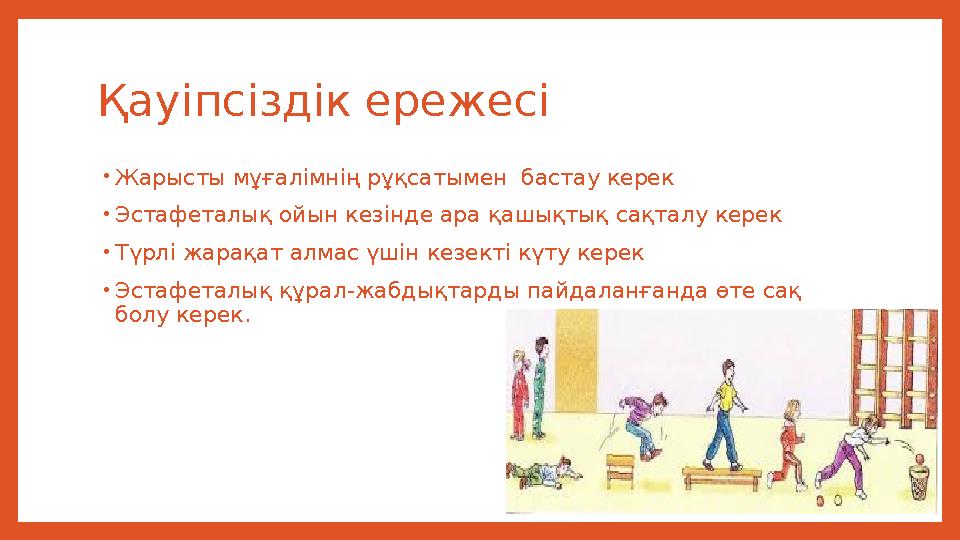 Қауіпсіздік ережесі

• Жарысты мұғалімнің рұқсатымен бастау керек

• Эстафеталық ойын кезінде ара қашықтық сақталу керек

• Түрлі жарақат алмас үшін кезекті күту керек

• Эстафеталық құрал-жабдықтарды пайдаланғанда өте сақ болу керек.